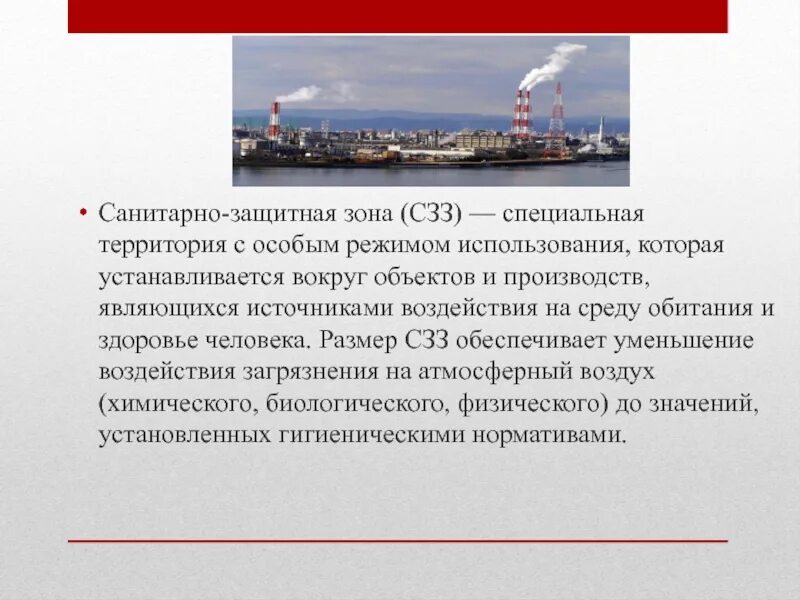 • Санитарно-защитная зона (СЗЗ) — специальная территория с особым режимом использования, которая устанавливается вокруг объектов и производств, являющихся источниками воздействия на среду обитания и здоровье человека. Размер СЗЗ обеспечивает уменьшение воздействия загрязнения на атмосферный воздух (химического, биологического, физического) до значений, установленных гигиеническими нормативами.